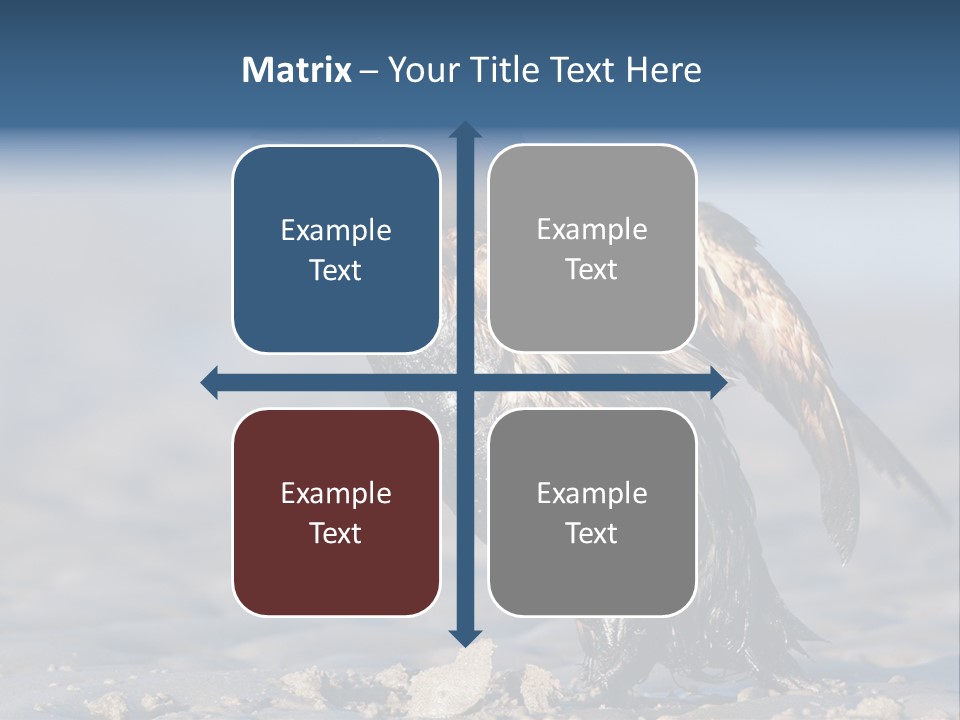 Matrix – Your Title Text Here

Example Text

Example Text

Example Text

Example Text